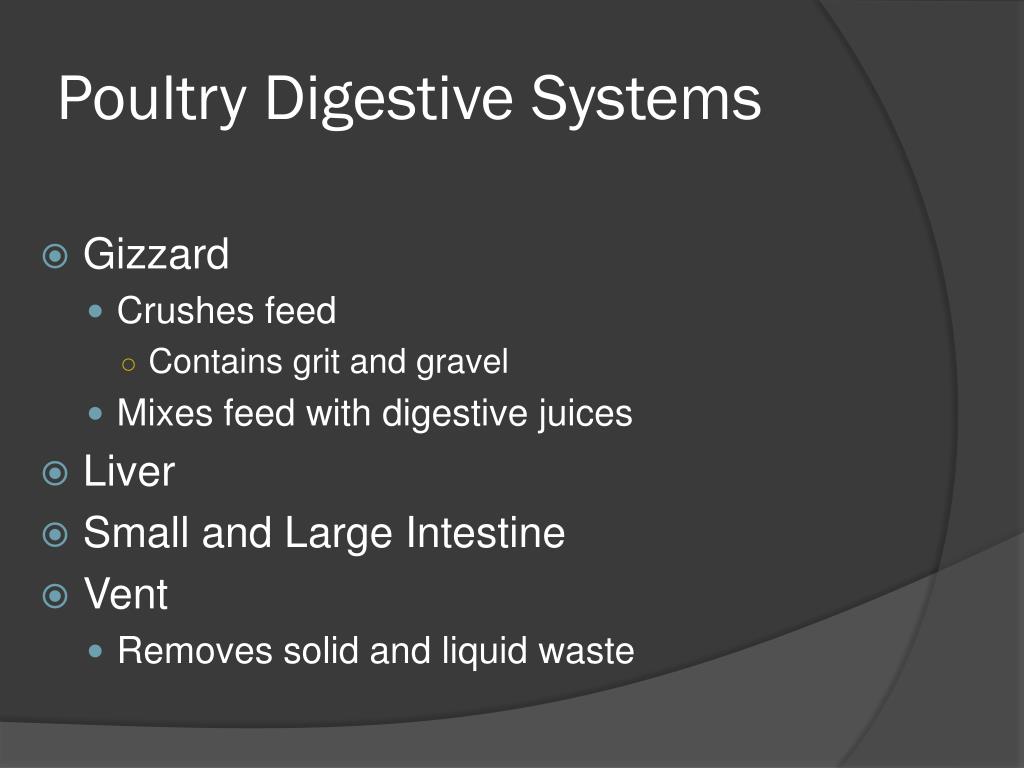 Poultry Digestive Systems

Gizzard
Crushes feed
Contains grit and gravel
Mixes feed with digestive juices
Liver
Small and Large Intestine
Vent
Removes solid and liquid waste